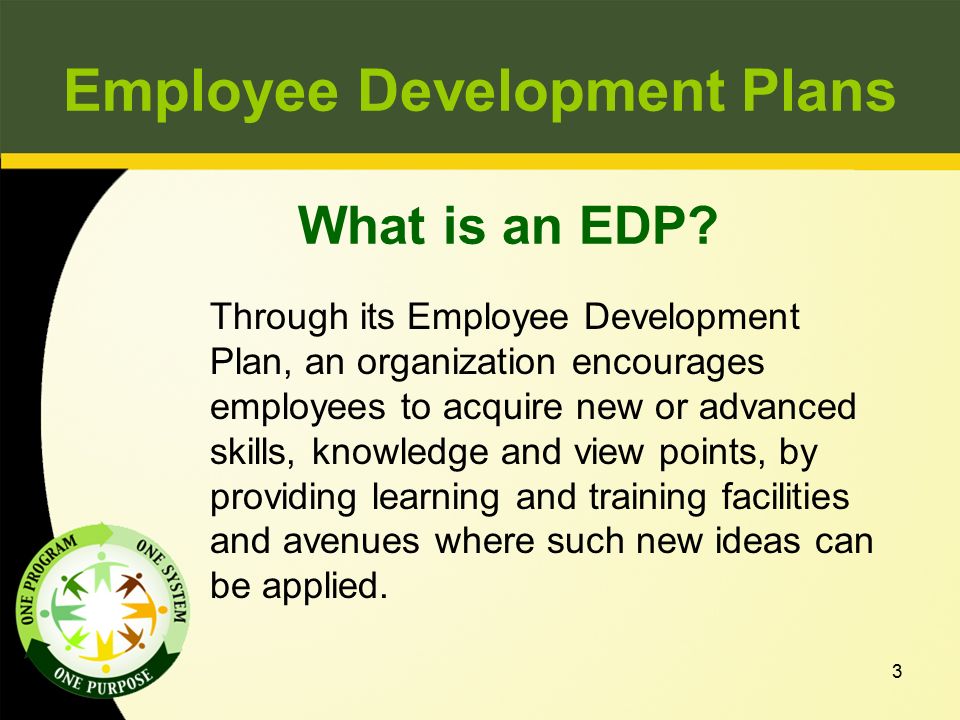 Employee Development Plans

What is an EDP?

Through its Employee Development Plan, an organization encourages employees to acquire new or advanced skills, knowledge and view points, by providing learning and training facilities and avenues where such new ideas can be applied.

ONE PROGRAM ONE SYSTEM ONE PURPOSE

3